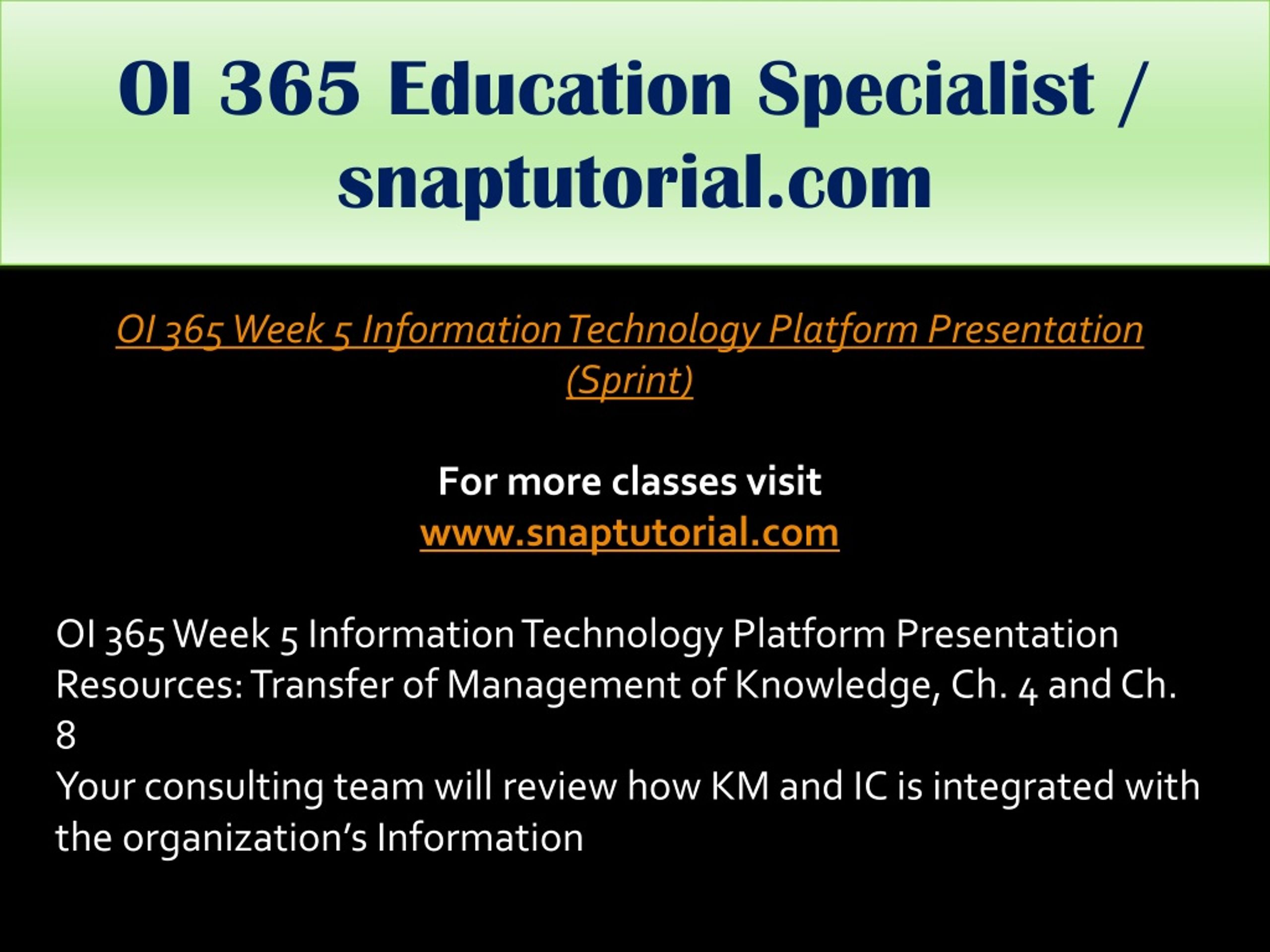 OI 365 Education Specialist / snaptutorial.com

OI 365 Week 5 Information Technology Platform Presentation (Sprint)

For more classes visit
www.snaptutorial.com

OI 365 Week 5 Information Technology Platform Presentation
Resources: Transfer of Management of Knowledge, Ch. 4 and Ch. 8
Your consulting team will review how KM and IC is integrated with the organization's Information